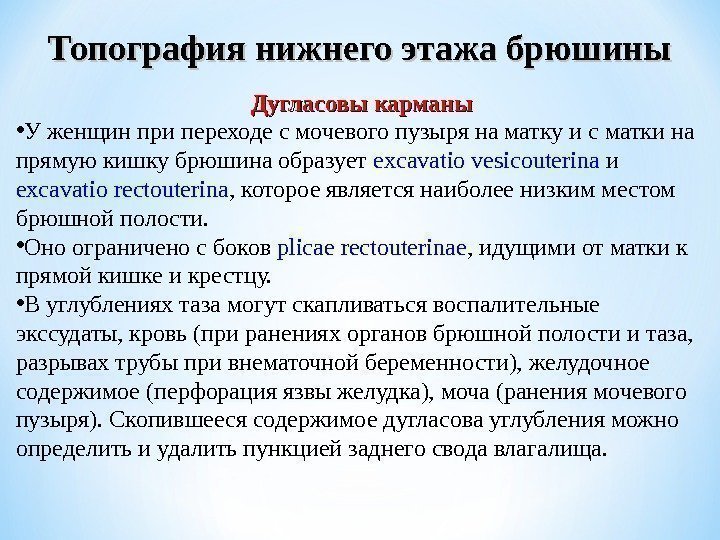 Топография нижнего этажа брюшины

Дугласовы карманы

•У женщин при переходе с мочевого пузыря на матку и с матки на прямую кишку брюшина образует excavatio vesicouterina и excavatio rectouterina, которое является наиболее низким местом брюшной полости.

•Оно ограничено с боков plicae rectouterinae, идущими от матки к прямой кишке и крестцу.

•В углублениях таза могут скапливаться воспалительные экссудаты, кровь (при ранениях органов брюшной полости и таза, разрывах трубы при внематочной беременности), желудочное содержимое (перфорация язвы желудка), моча (ранения мочевого пузыря). Скопившееся содержимое дугласова углубления можно определить и удалить пункцией заднего свода влагалища.